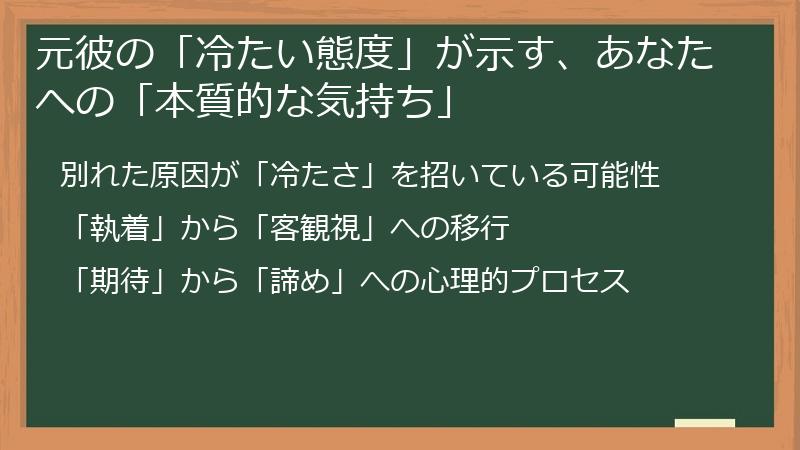 元彼の「冷たい態度」が示す、あなたへの「本質的な気持ち」

別れた原因が「冷たさ」を招いている可能性

「執着」から「客観視」への移行

「期待」から「諦め」への心理的プロセス